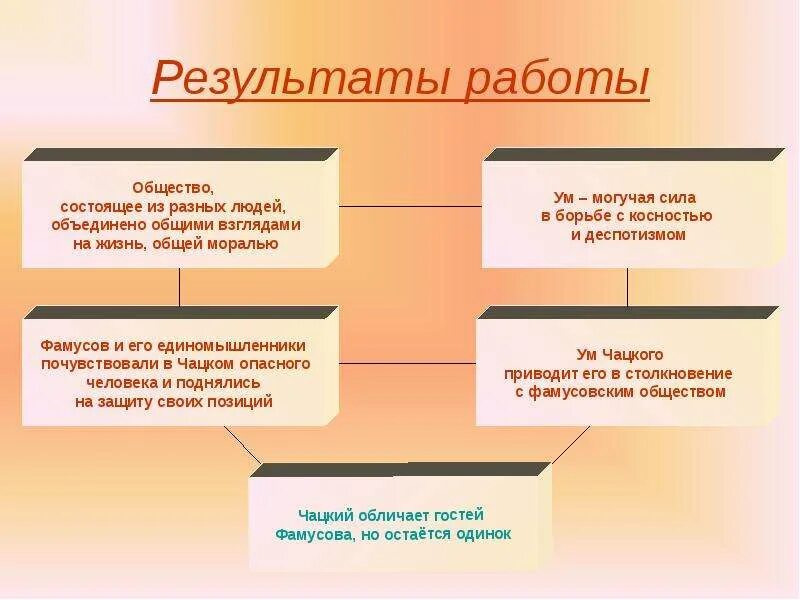 Результаты работы

Общество, состоящее из разных людей, объединено общими взглядами на жизнь, общей моралью

Ум – могучая сила в борьбе с косностью и деспотизмом

Фамусов и его единомышленники почувствовали в Чацком опасного человека и поднялись на защиту своих позиций

Ум Чацкого приводит его в столкновение с фамусовским обществом

Чацкий обличает гостей Фамусова, но остаётся одинок